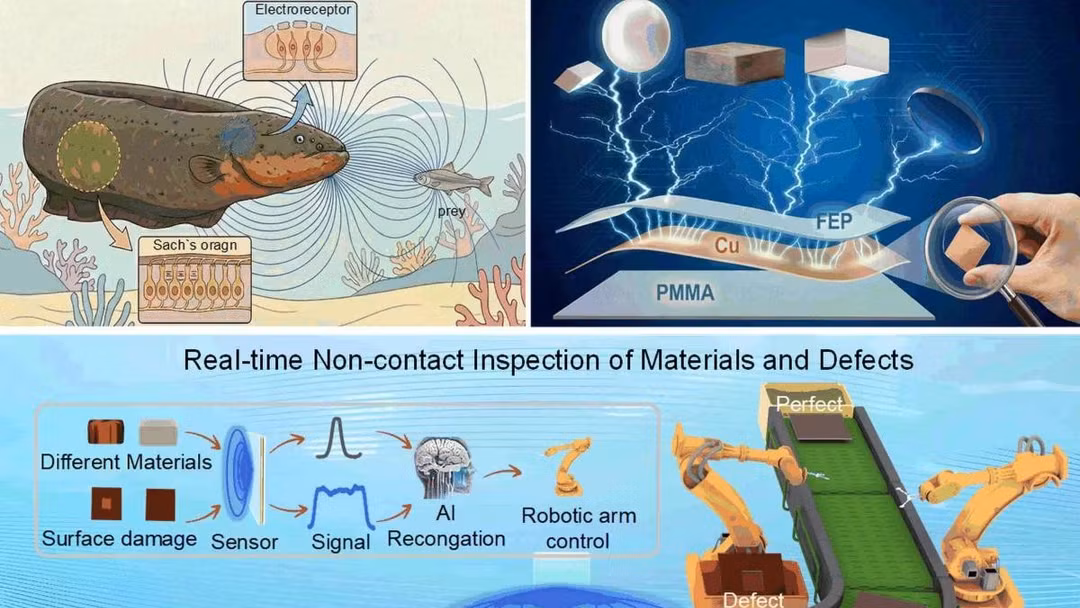 Electroreceptor

prey

Sach`s oragn

FEP

Cu

PMMA

Real-time Non-contact Inspection of Materials and Defects

Different Materials

Surface damage

Sensor

Signal

AI Recongation

Robotic arm control

Perfect

Defect